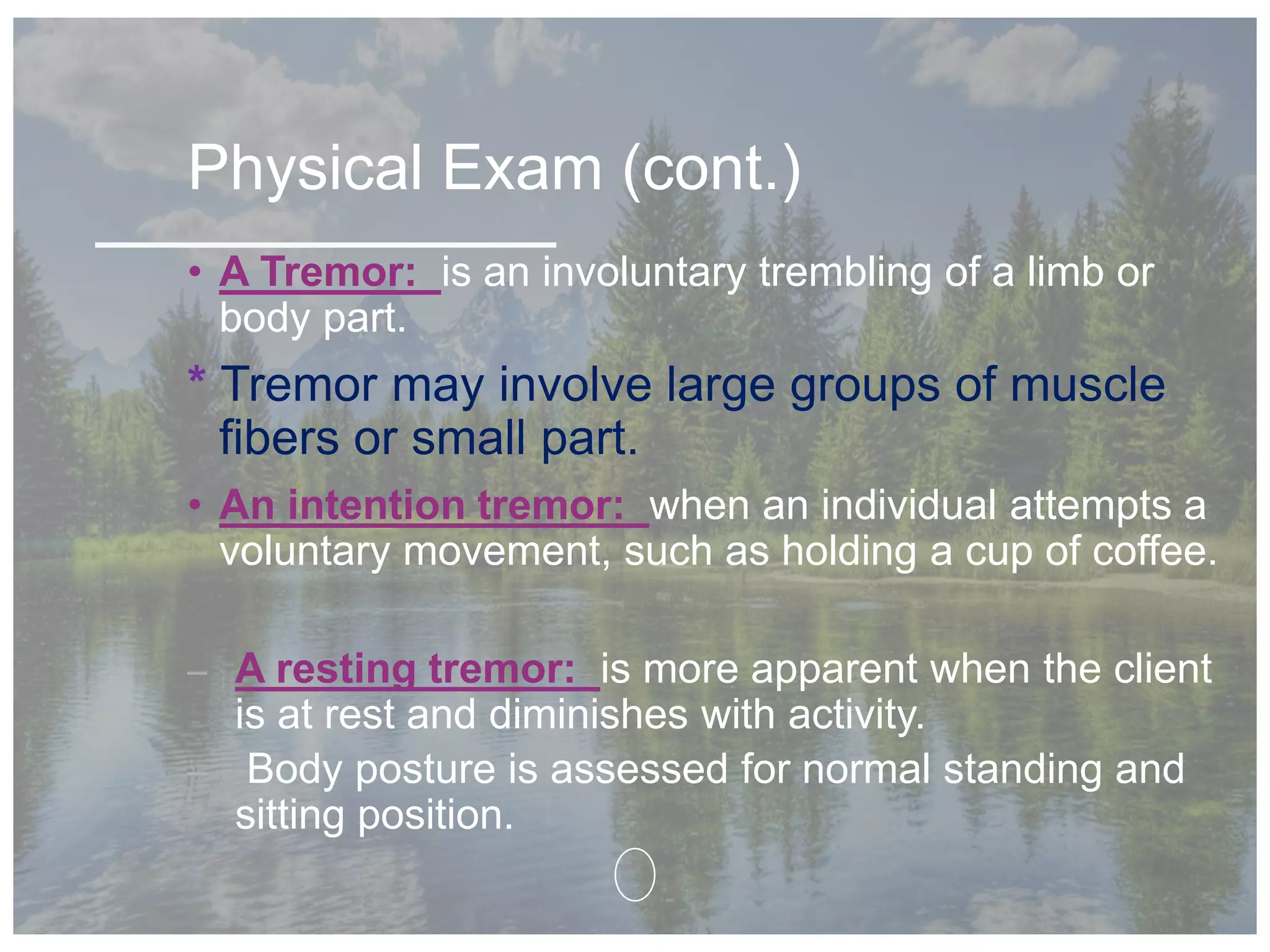 Physical Exam (cont.)

• A Tremor: is an involuntary trembling of a limb or body part.

* Tremor may involve large groups of muscle fibers or small part.

• An intention tremor: when an individual attempts a voluntary movement, such as holding a cup of coffee.

– A resting tremor: is more apparent when the client is at rest and diminishes with activity.

Body posture is assessed for normal standing and sitting position.